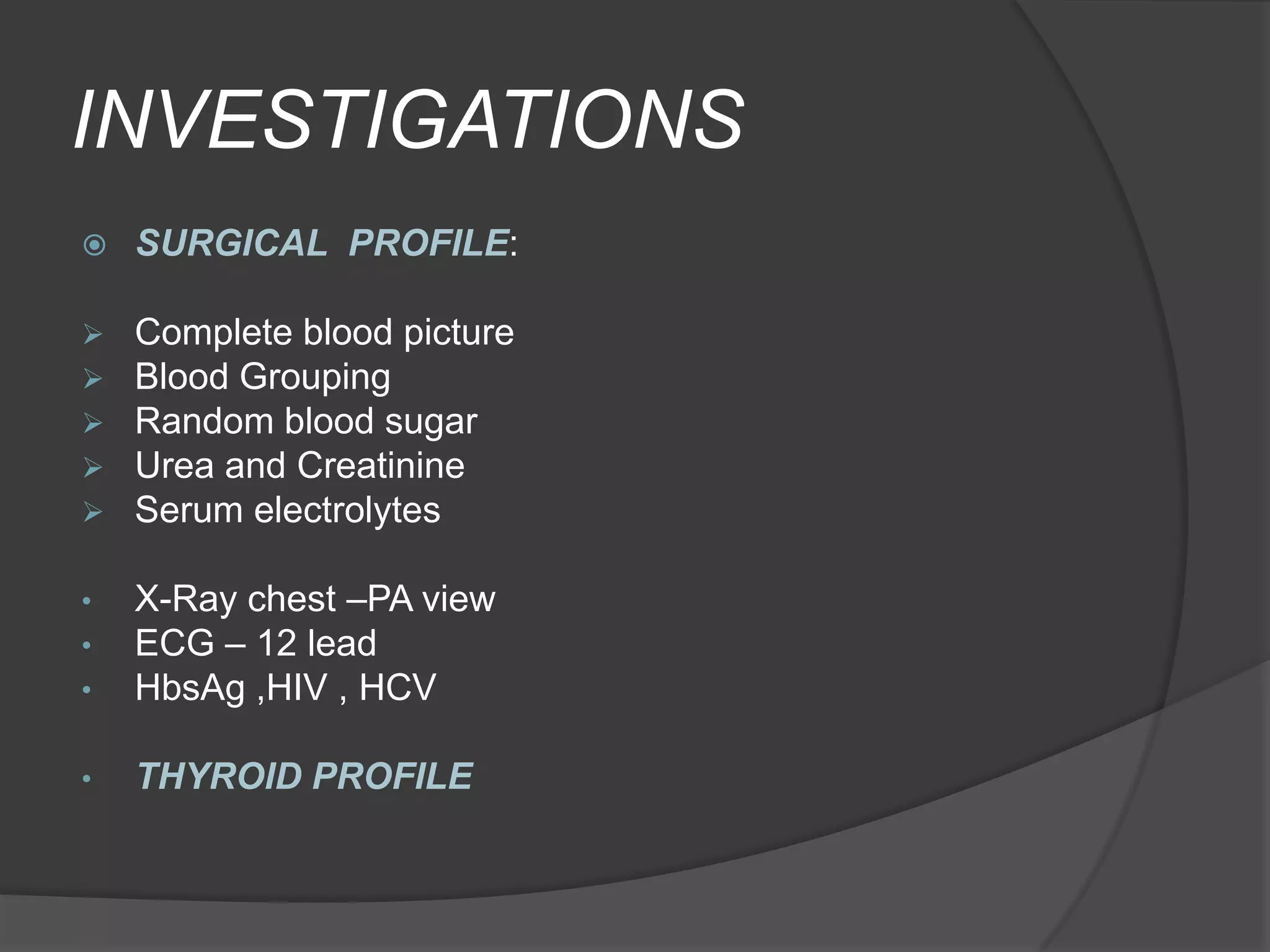 INVESTIGATIONS

SURGICAL PROFILE:

Complete blood picture
Blood Grouping
Random blood sugar
Urea and Creatinine
Serum electrolytes

X-Ray chest –PA view
ECG – 12 lead
HbsAg ,HIV , HCV

THYROID PROFILE